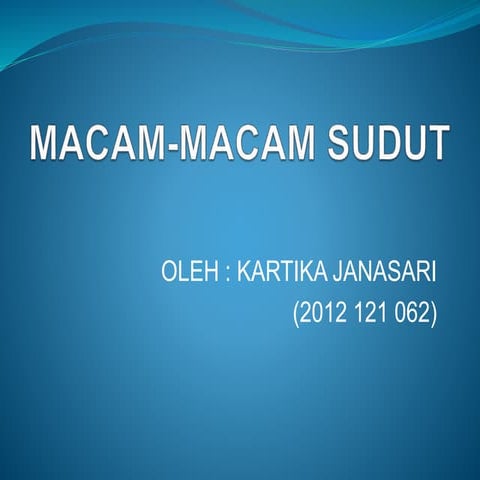 MACAM-MACAM SUDUT

OLEH : KARTIKA JANASARI
(2012 121 062)